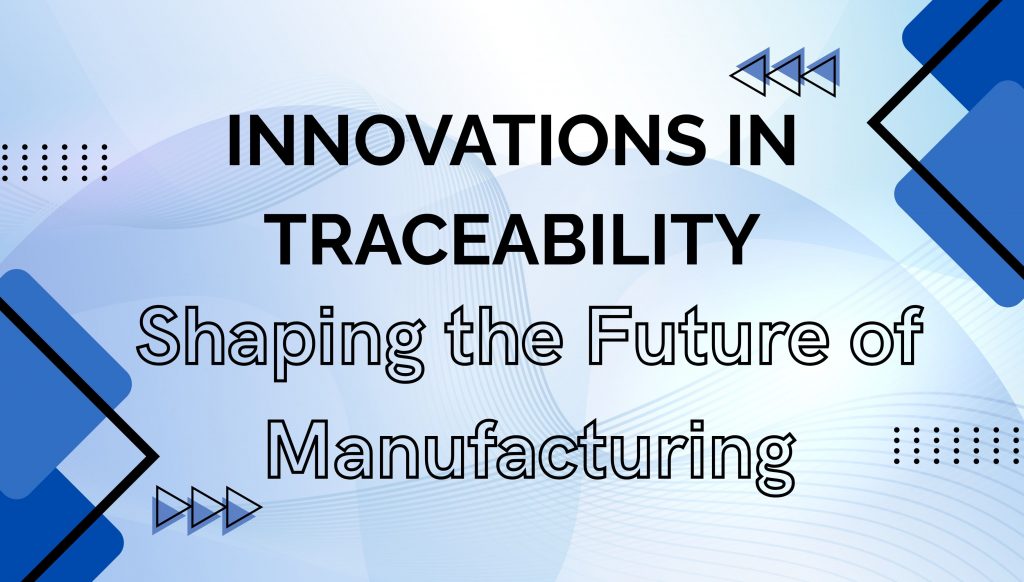 INNOVATIONS IN TRACEABILITY
Shaping the Future of Manufacturing